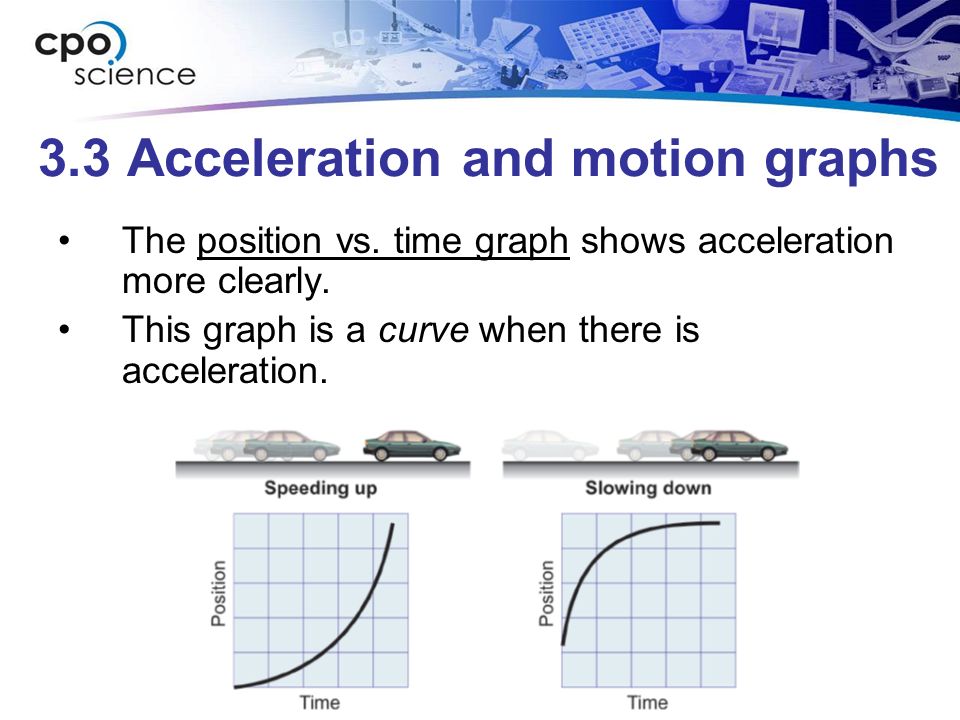 cpo science

3.3 Acceleration and motion graphs

• The position vs. time graph shows acceleration more clearly.

• This graph is a curve when there is acceleration.

Speeding up

Position

Time

Slowing down

Position

Time